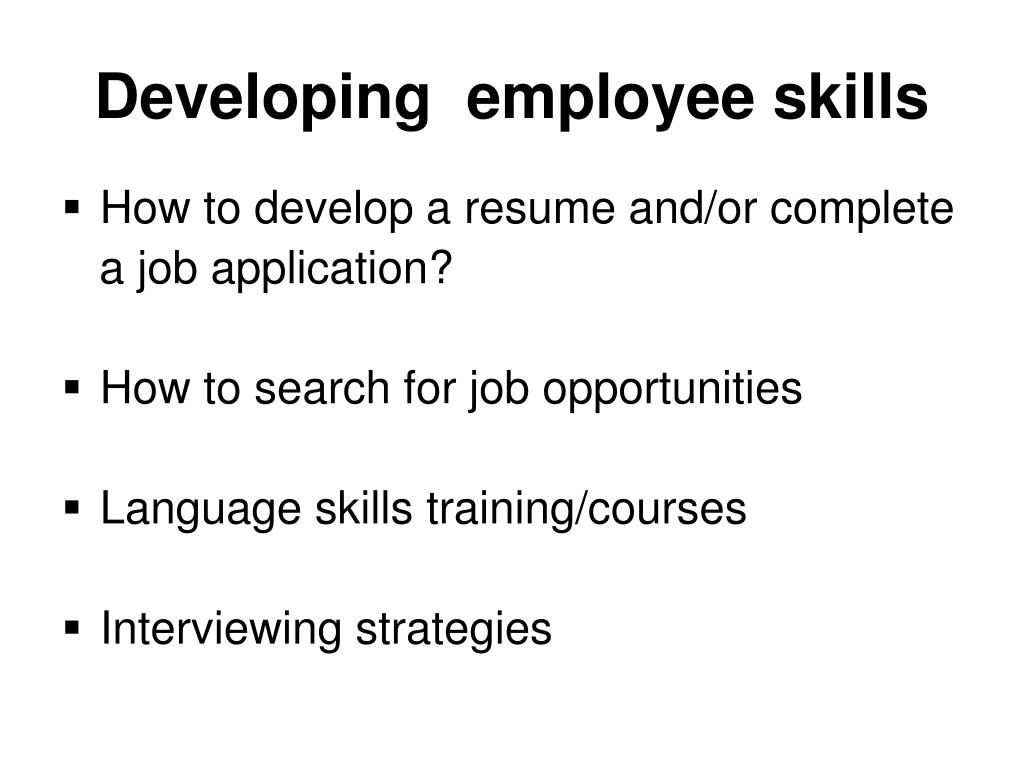 Developing employee skills

▪ How to develop a resume and/or complete a job application?

▪ How to search for job opportunities

▪ Language skills training/courses

▪ Interviewing strategies